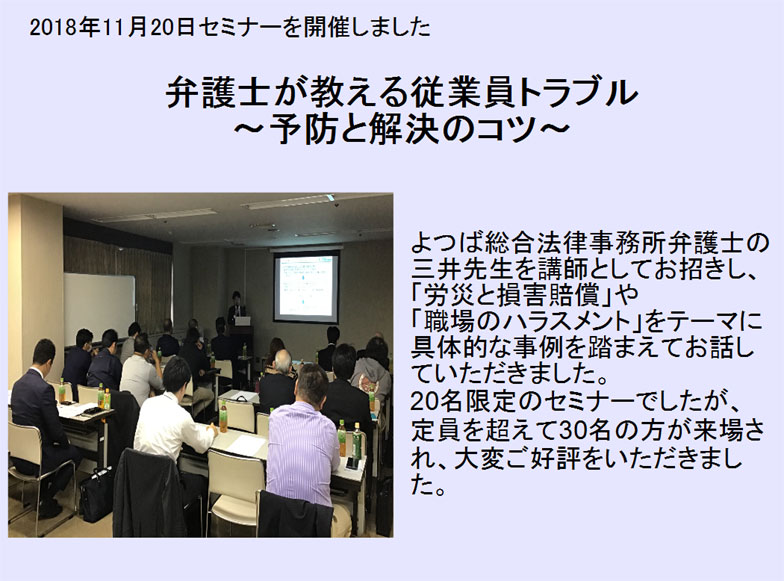 2018年11月20日セミナーを開催しました

弁護士が教える従業員トラブル
～予防と解決のコツ～

よつば総合法律事務所弁護士の三井先生を講師としてお招きし、「労災と損害賠償」や「職場のハラスメント」をテーマに具体的な事例を踏まえてお話していただきました。
20名限定のセミナーでしたが、定員を超えて30名の方が来場され、大変ご好評をいただきました。